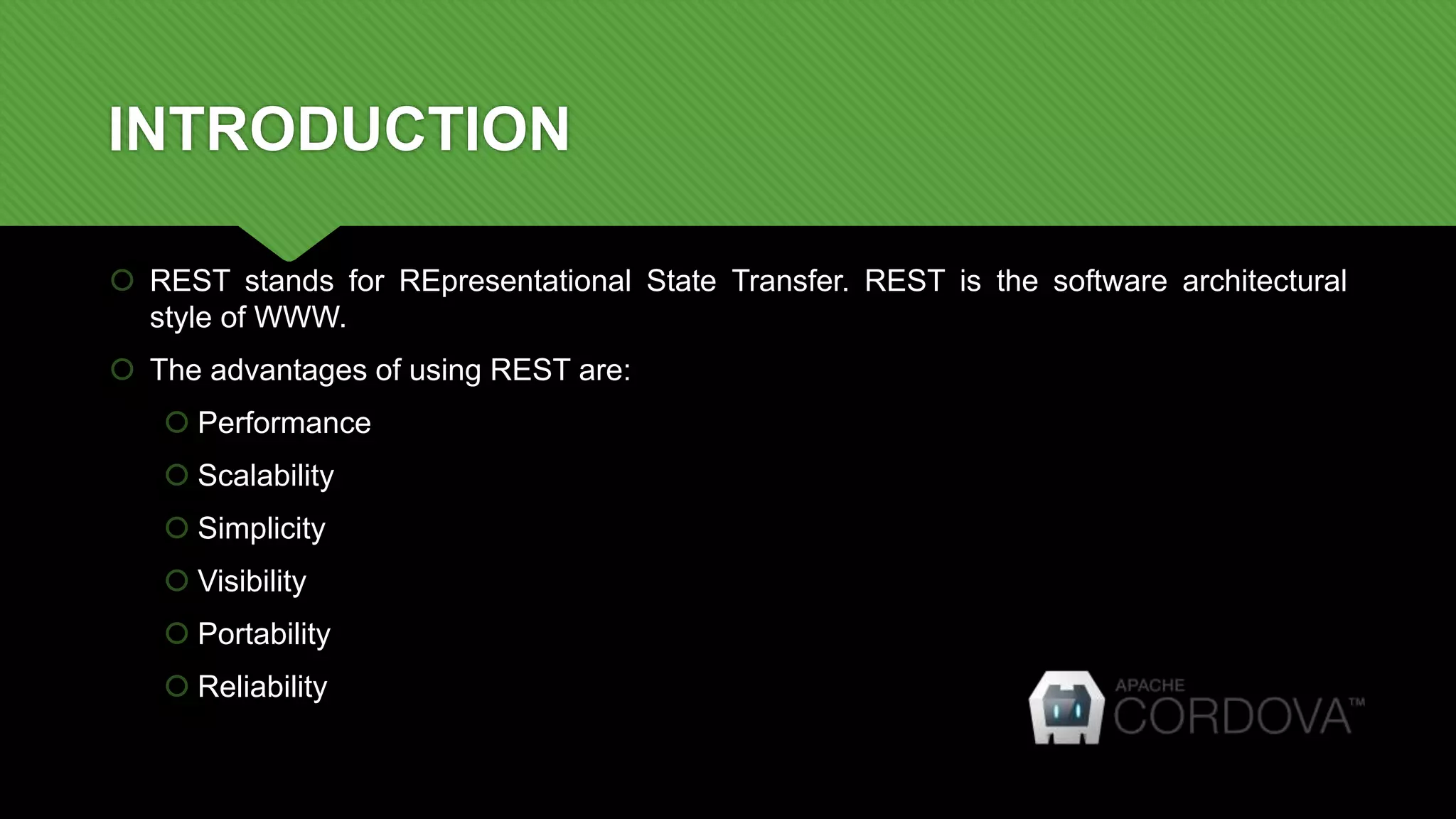 INTRODUCTION

REST stands for REpresentational State Transfer. REST is the software architectural style of WWW.

The advantages of using REST are:

Performance

Scalability

Simplicity

Visibility

Portability

Reliability

APACHE CORDOVA™